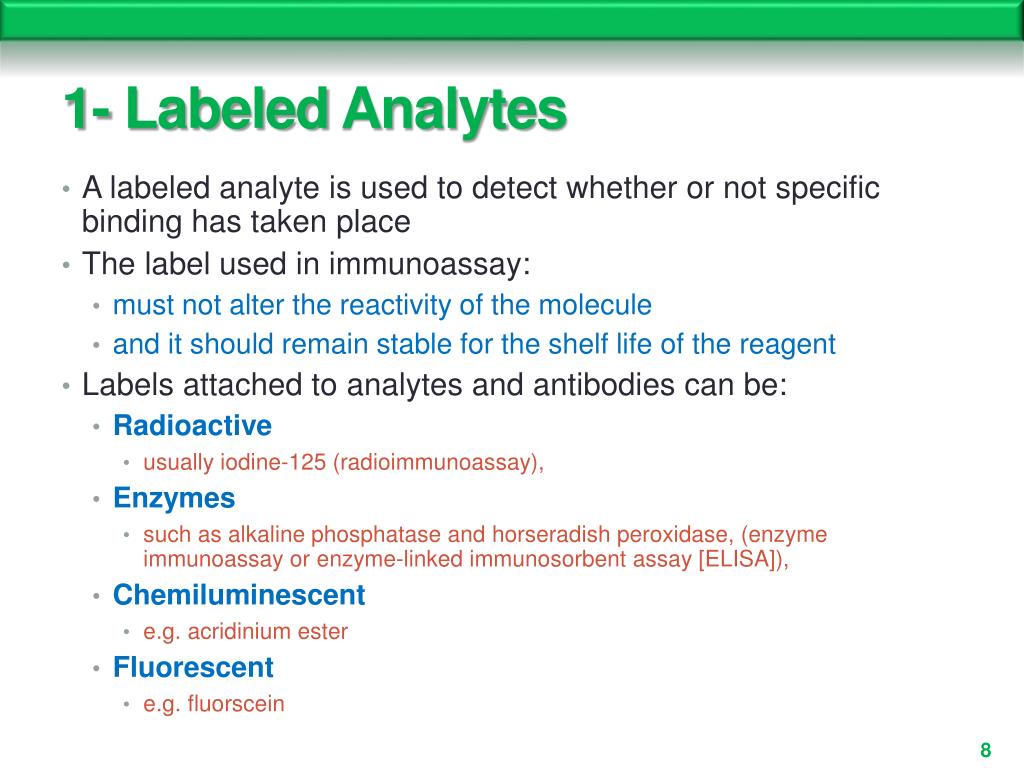 1- Labeled Analytes

• A labeled analyte is used to detect whether or not specific binding has taken place
• The label used in immunoassay:
  • must not alter the reactivity of the molecule
  • and it should remain stable for the shelf life of the reagent
• Labels attached to analytes and antibodies can be:
  • Radioactive
    • usually iodine-125 (radioimmunoassay),
  • Enzymes
    • such as alkaline phosphatase and horseradish peroxidase, (enzyme immunoassay or enzyme-linked immunosorbent assay [ELISA]),
  • Chemiluminescent
    • e.g. acridinium ester
  • Fluorescent
    • e.g. fluorscein

8